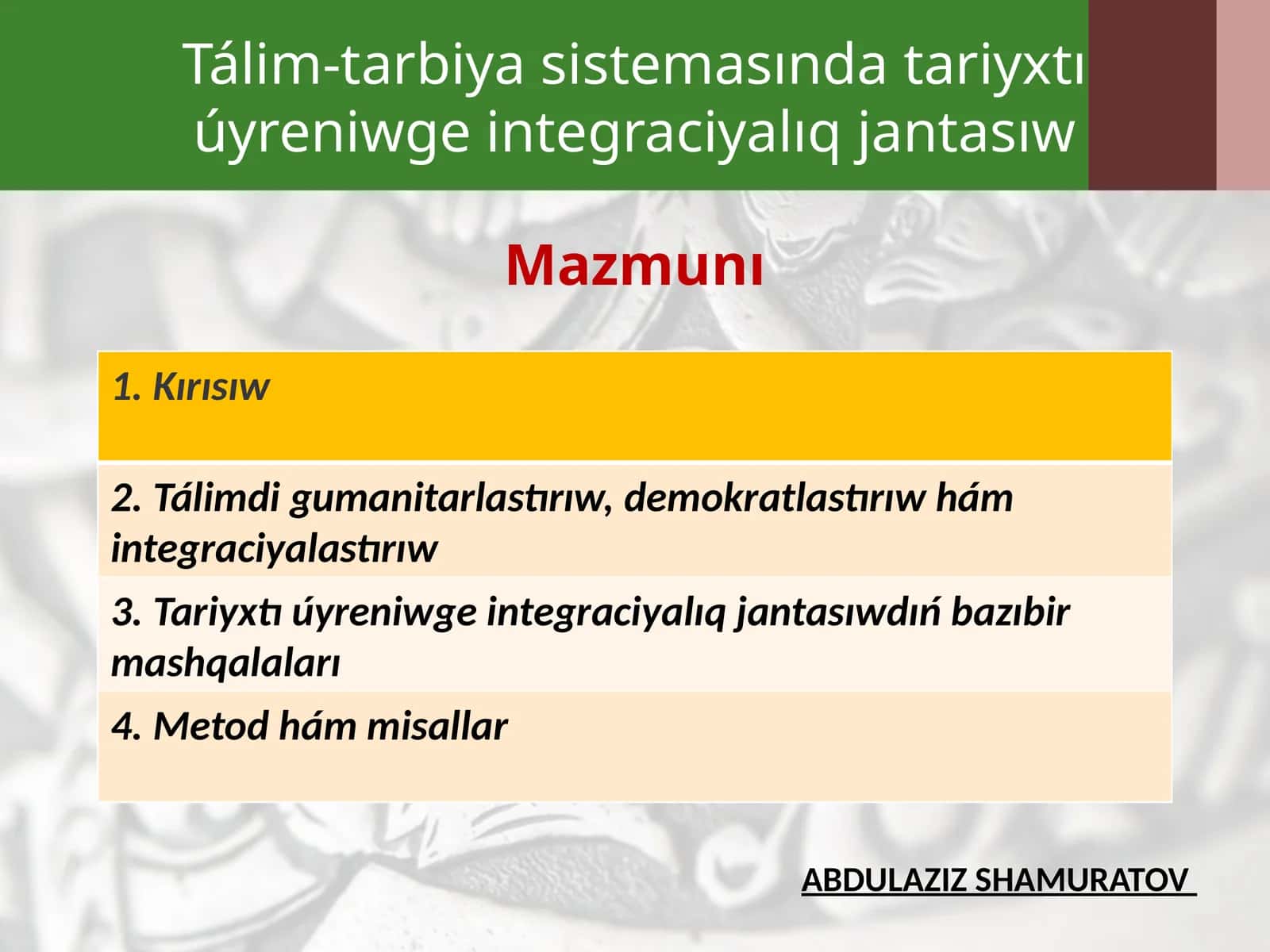 Tálim-tarbiya sistemasında tariyxtı úyreniwge integraciyalıq jantasıw

Mazmunı

| 1. Kırısıw |
|---|
| 2. Tálimdi gumanitarlastırıw, demokratlastırıw hám integraciyalastırıw |
| 3. Tariyxtı úyreniwge integraciyalıq jantasıwdıń bazıbir mashqalaları |
| 4. Metod hám misallar |

ABDULAZIZ SHAMURATOV